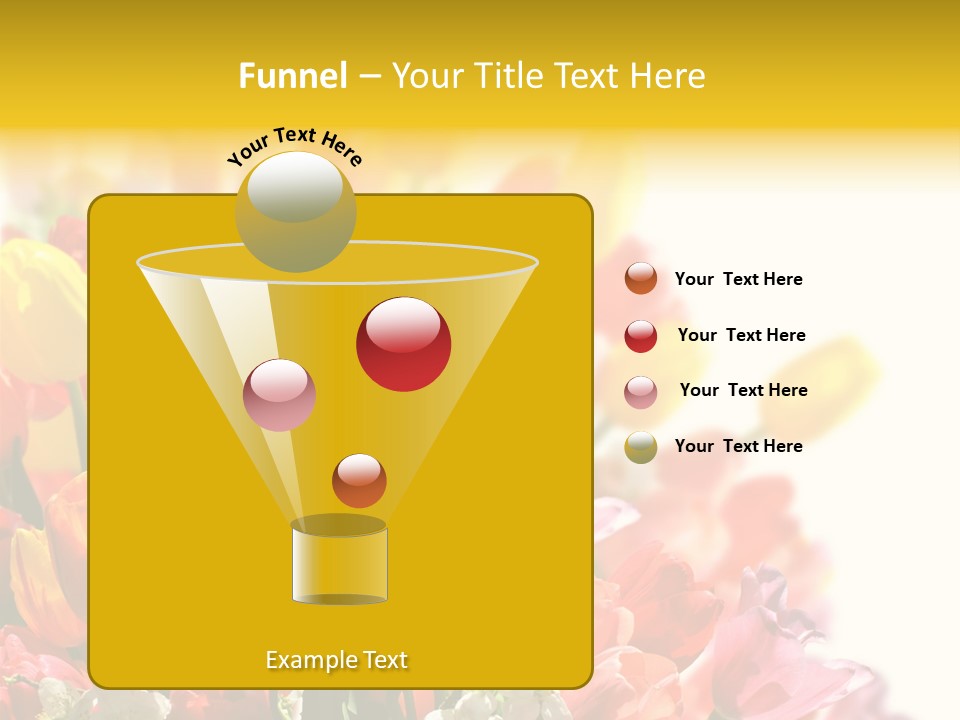 Funnel – Your Title Text Here

Your Text Here

Your Text Here

Your Text Here

Your Text Here

Your Text Here

Example Text